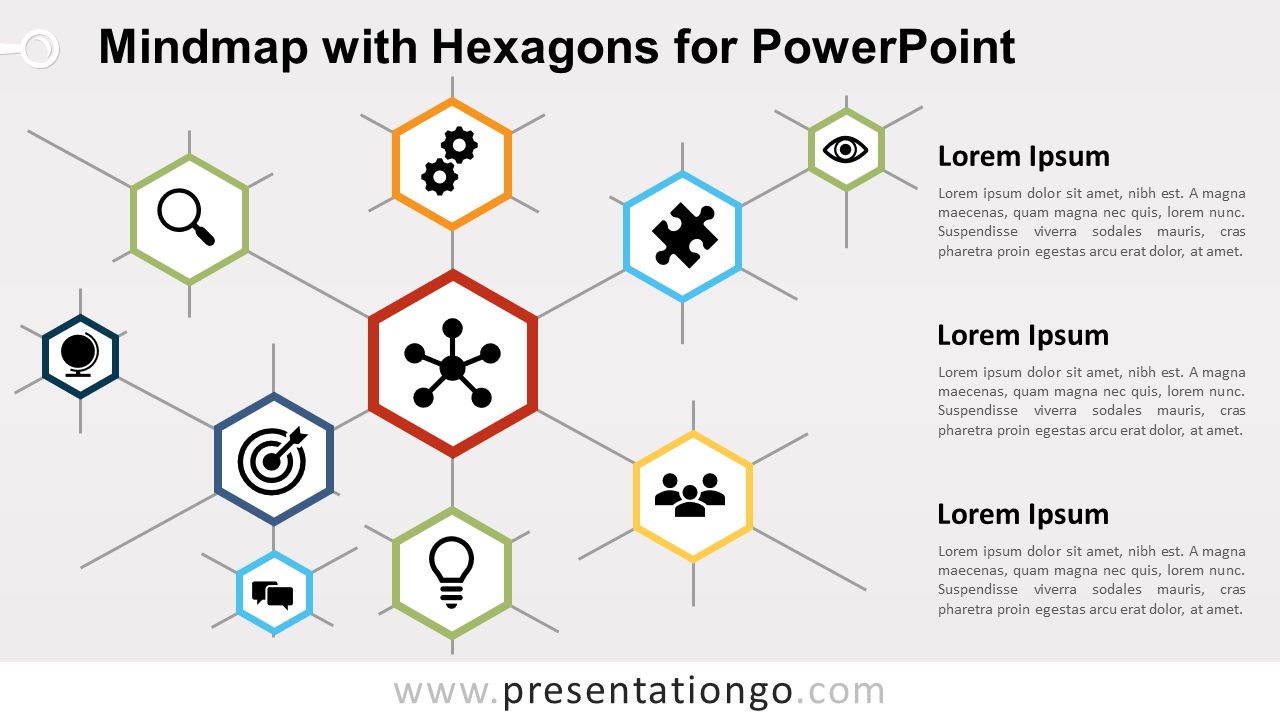 Mindmap with Hexagons for PowerPoint

Lorem Ipsum

Lorem ipsum dolor sit amet, nibh est. A magna maecenas, quam magna nec quis, lorem nunc. Suspendisse viverra sodales mauris, cras pharetra proin egestas arcu erat dolor, at amet.

Lorem Ipsum

Lorem ipsum dolor sit amet, nibh est. A magna maecenas, quam magna nec quis, lorem nunc. Suspendisse viverra sodales mauris, cras pharetra proin egestas arcu erat dolor, at amet.

Lorem Ipsum

Lorem ipsum dolor sit amet, nibh est. A magna maecenas, quam magna nec quis, lorem nunc. Suspendisse viverra sodales mauris, cras pharetra proin egestas arcu erat dolor, at amet.

www.presentationgo.com